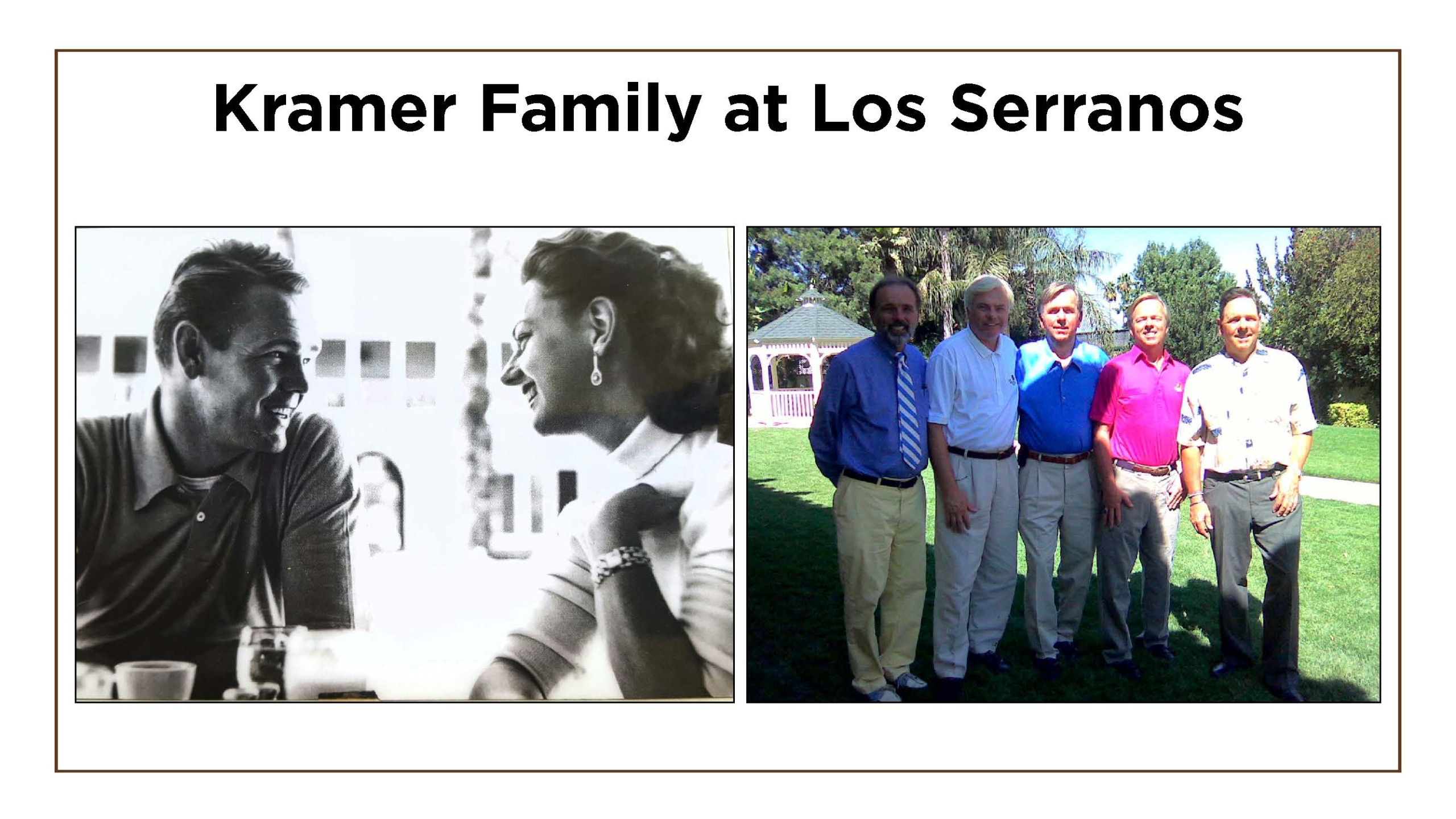 Kramer Family at Los Serranos